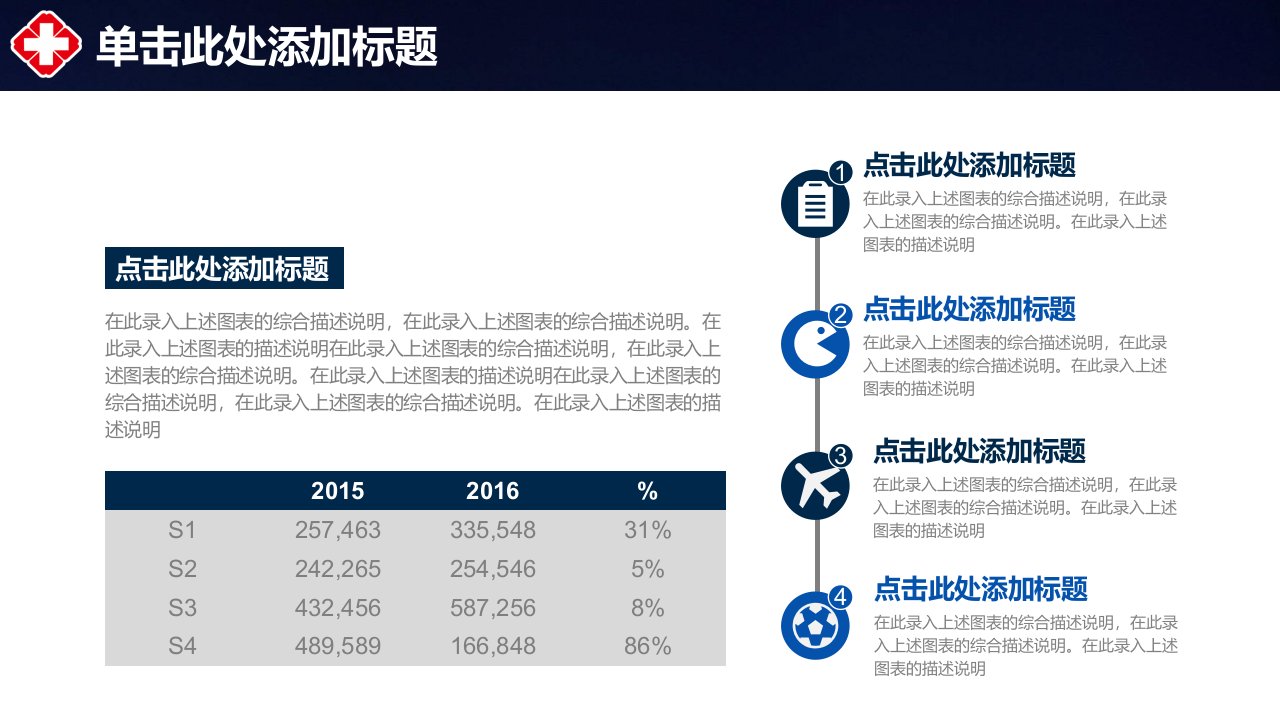 单击此处添加标题

点击此处添加标题

在此录入上述图表的综合描述说明，在此录入上述图表的综合描述说明。在此录入上述图表的描述说明在此录入上述图表的综合描述说明，在此录入上述图表的综合描述说明。在此录入上述图表的描述说明在此录入上述图表的综合描述说明，在此录入上述图表的综合描述说明。在此录入上述图表的描述说明

|  | 2015 | 2016 | % |
|---|---|---|---|
| S1 | 257,463 | 335,548 | 31% |
| S2 | 242,265 | 254,546 | 5% |
| S3 | 432,456 | 587,256 | 8% |
| S4 | 489,589 | 166,848 | 86% |

1
点击此处添加标题
在此录入上述图表的综合描述说明，在此录入上述图表的综合描述说明。在此录入上述图表的描述说明

2
点击此处添加标题
在此录入上述图表的综合描述说明，在此录入上述图表的综合描述说明。在此录入上述图表的描述说明

3
点击此处添加标题
在此录入上述图表的综合描述说明，在此录入上述图表的综合描述说明。在此录入上述图表的描述说明

4
点击此处添加标题
在此录入上述图表的综合描述说明，在此录入上述图表的综合描述说明。在此录入上述图表的描述说明